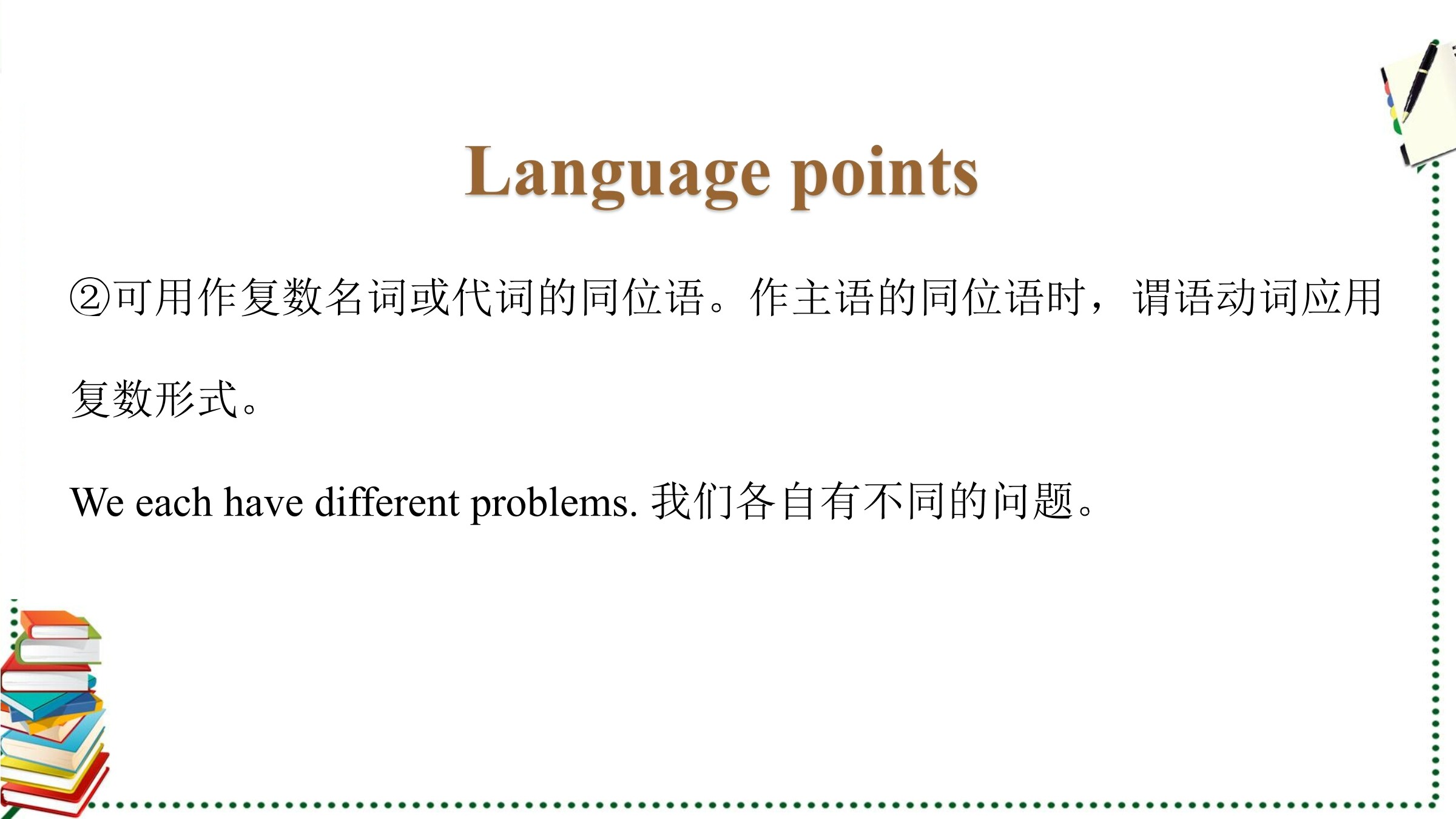 Language points

②可用作复数名词或代词的同位语。作主语的同位语时，谓语动词应用复数形式。

We each have different problems. 我们各自有不同的问题。